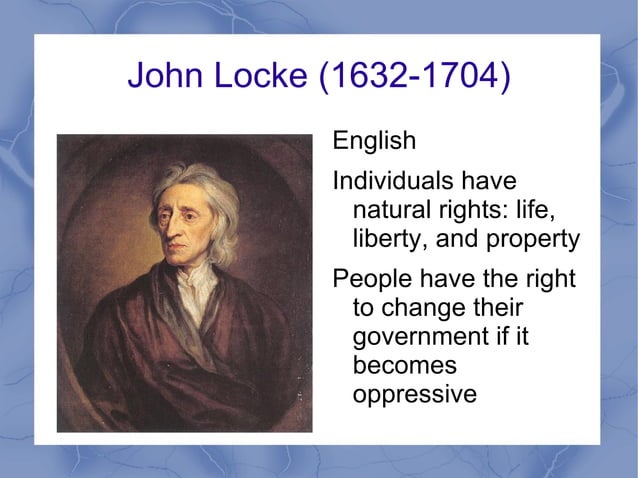 John Locke (1632-1704)

English

Individuals have natural rights: life, liberty, and property

People have the right to change their government if it becomes oppressive